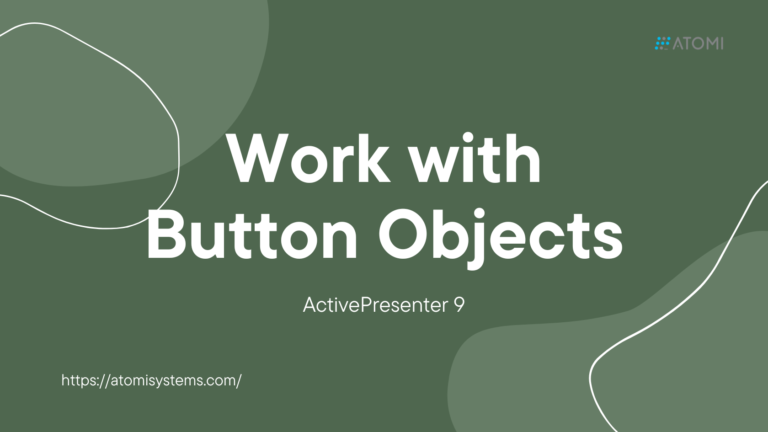 ATOMI

Work with
Button Objects

ActivePresenter 9

https://atomisystems.com/